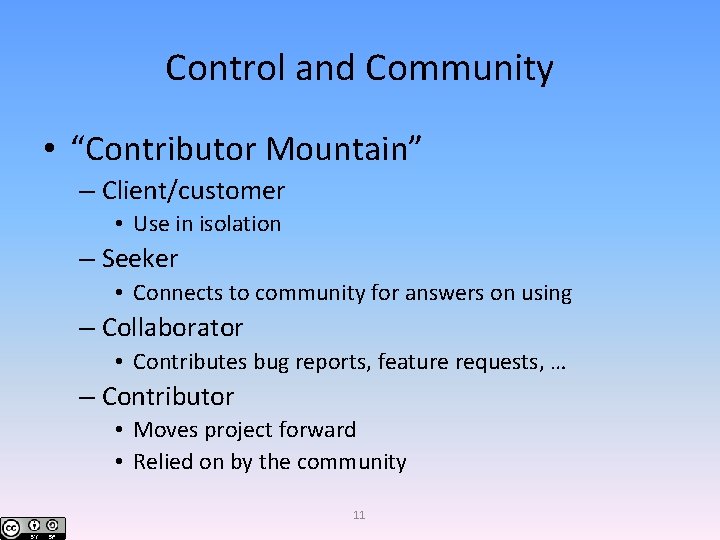 Control and Community

• "Contributor Mountain"
– Client/customer
• Use in isolation
– Seeker
• Connects to community for answers on using
– Collaborator
• Contributes bug reports, feature requests, …
– Contributor
• Moves project forward
• Relied on by the community

11

cc BY SA